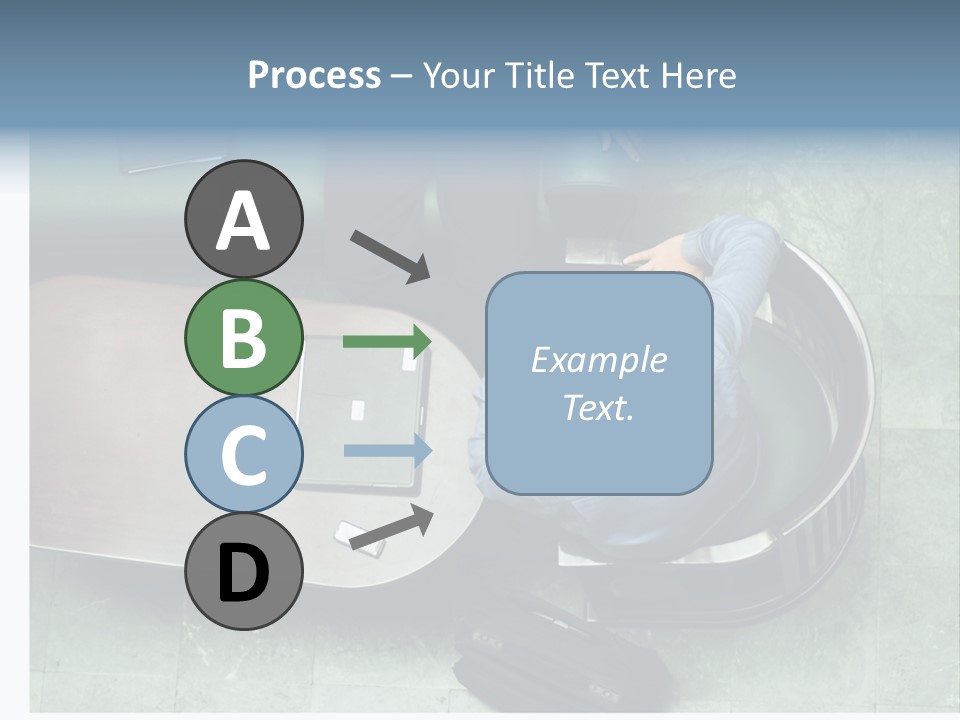 Process – Your Title Text Here

A

B

C

D

Example Text.